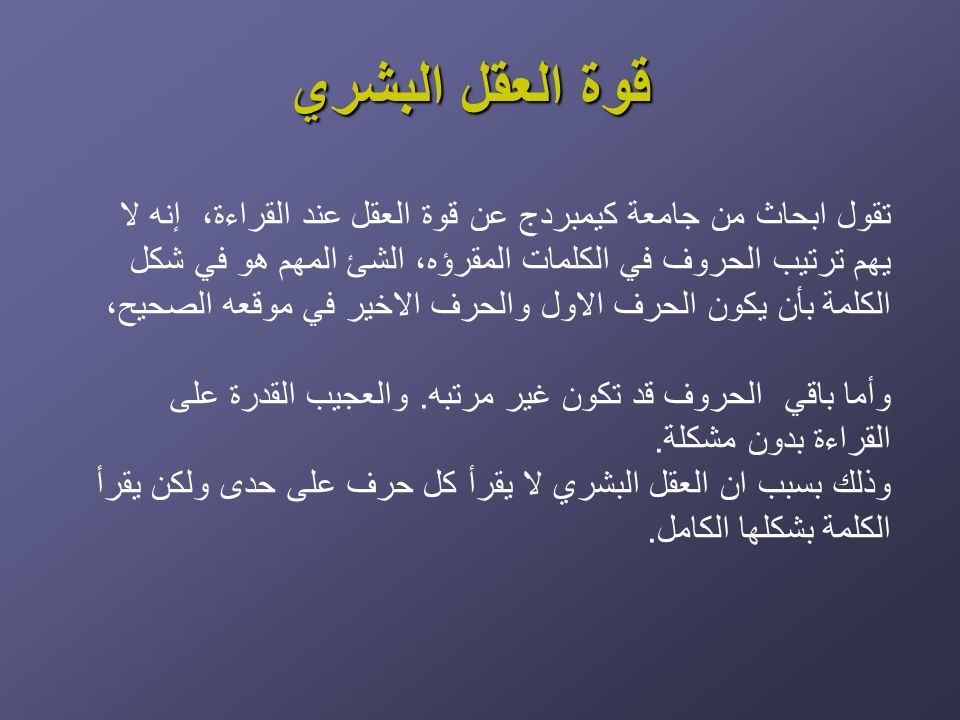 قوة العقل البشري

تقول ابحاث من جامعة كيمبردج عن قوة العقل عند القراءة، إنه لا يهم ترتيب الحروف في الكلمات المقرؤه، الشئ المهم هو في شكل الكلمة بأن يكون الحرف الاول والحرف الاخير في موقعه الصحيح،

وأما باقي الحروف قد تكون غير مرتبه. والعجيب القدرة على القراءة بدون مشكلة.
وذلك بسبب ان العقل البشري لا يقرأ كل حرف على حدى ولكن يقرأ الكلمة بشكلها الكامل.